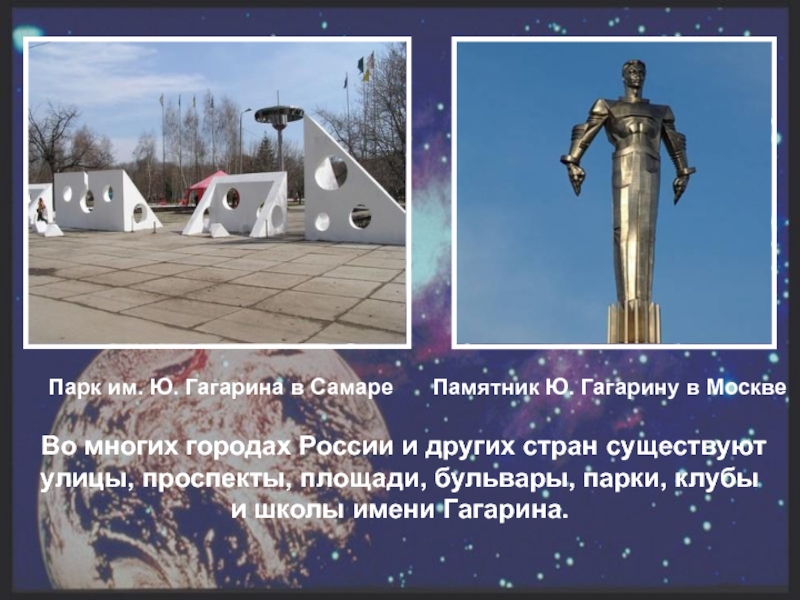 Парк им. Ю. Гагарина в Самаре

Памятник Ю. Гагарину в Москве

Во многих городах России и других стран существуют улицы, проспекты, площади, бульвары, парки, клубы и школы имени Гагарина.